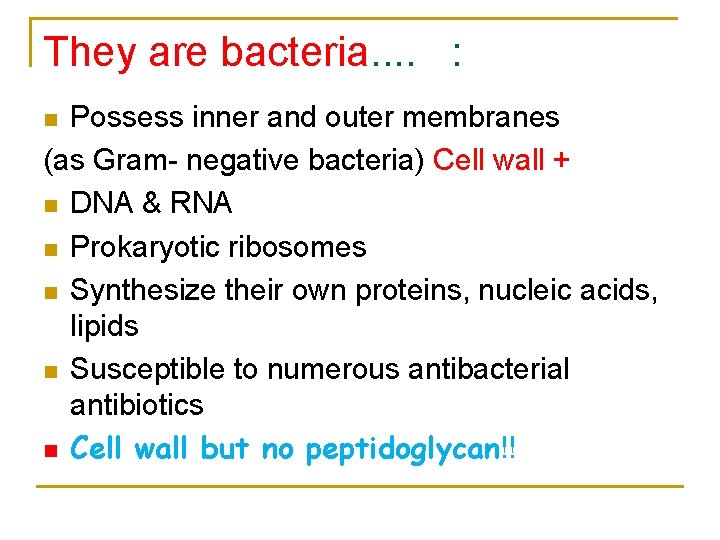 They are bacteria.... :

Possess inner and outer membranes

(as Gram- negative bacteria) Cell wall +

DNA & RNA

Prokaryotic ribosomes

Synthesize their own proteins, nucleic acids, lipids

Susceptible to numerous antibacterial antibiotics

Cell wall but no peptidoglycan!!